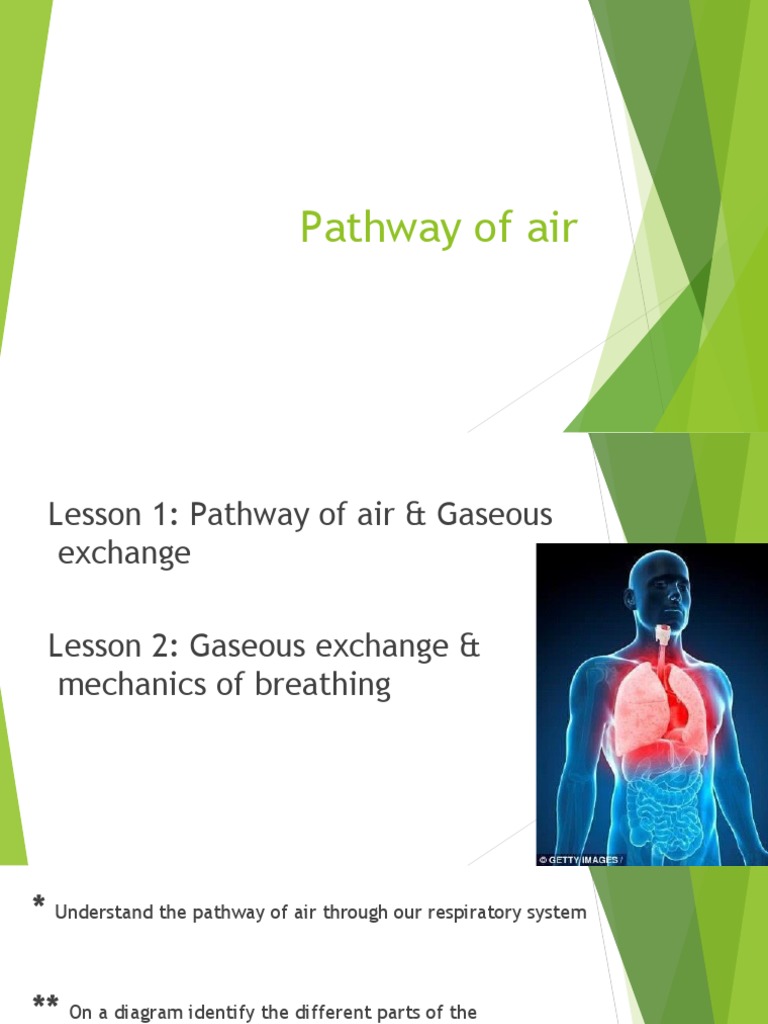 Pathway of air

Lesson 1: Pathway of air & Gaseous exchange

Lesson 2: Gaseous exchange & mechanics of breathing

© GETTY IMAGES

* Understand the pathway of air through our respiratory system

** On a diagram identify the different parts of the